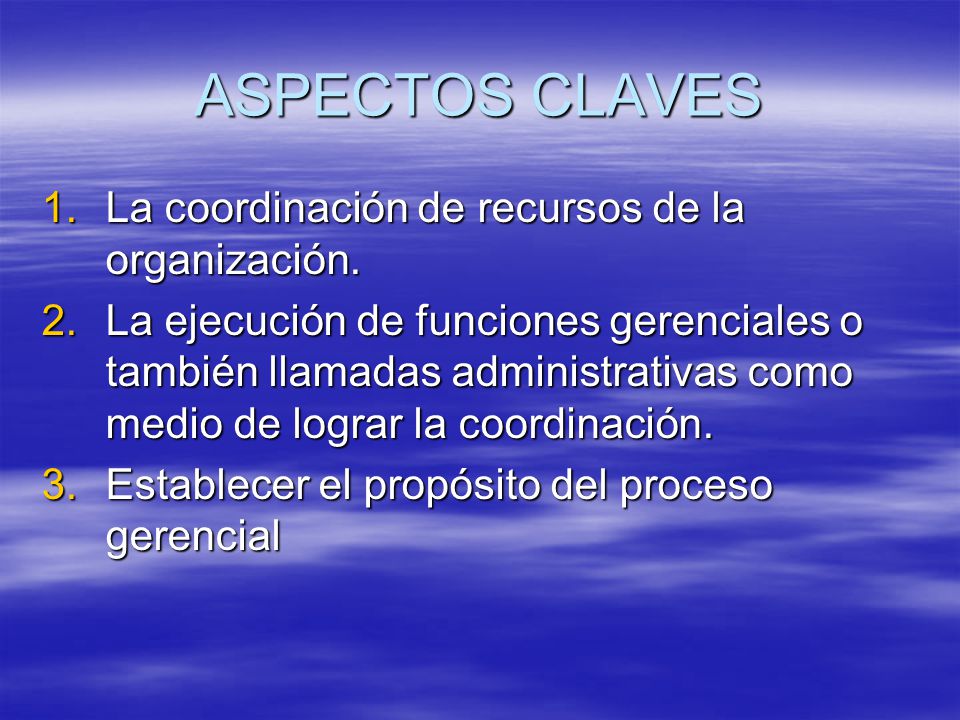 ASPECTOS CLAVES

1. La coordinación de recursos de la organización.
2. La ejecución de funciones gerenciales o también llamadas administrativas como medio de lograr la coordinación.
3. Establecer el propósito del proceso gerencial